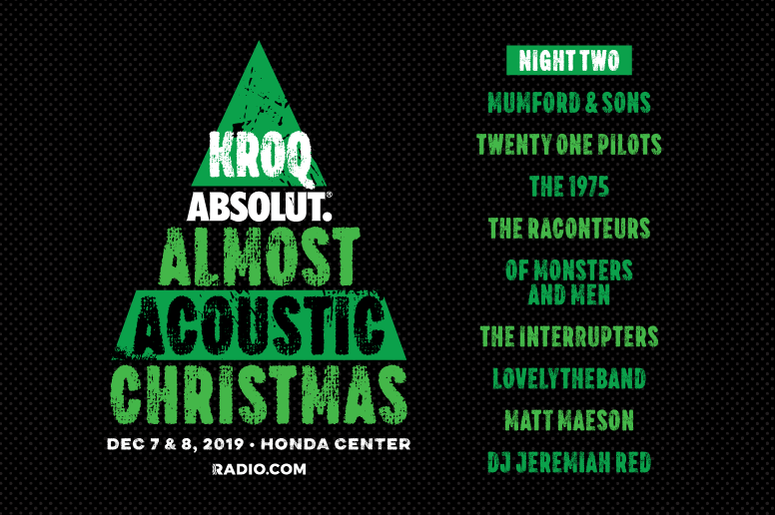 KROQ
ABSOLUT.
ALMOST
ACOUSTIC
CHRISTMAS
DEC 7 & 8, 2019 • HONDA CENTER
RADIO.COM

NIGHT TWO
MUMFORD & SONS
TWENTY ONE PILOTS
THE 1975
THE RACONTEURS
OF MONSTERS AND MEN
THE INTERRUPTERS
LOVELYTHEBAND
MATT MAESON
DJ JEREMIAH RED